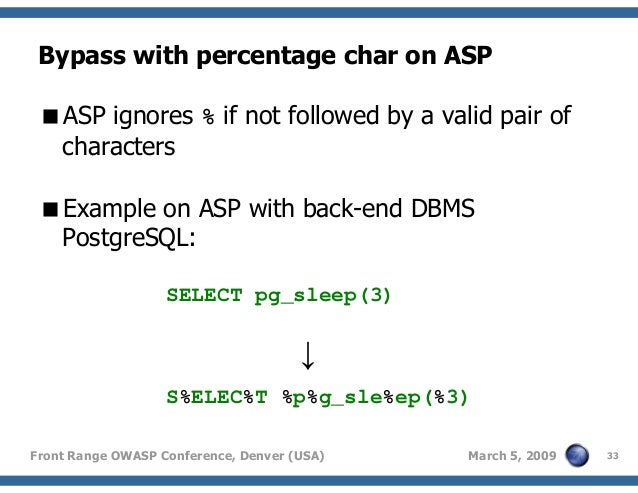 Bypass with percentage char on ASP

■ ASP ignores % if not followed by a valid pair of characters

■ Example on ASP with back-end DBMS PostgreSQL:

SELECT pg_sleep(3)

↓

S%ELEC%T %p%g_sle%ep(%3)

Front Range OWASP Conference, Denver (USA)

March 5, 2009

33